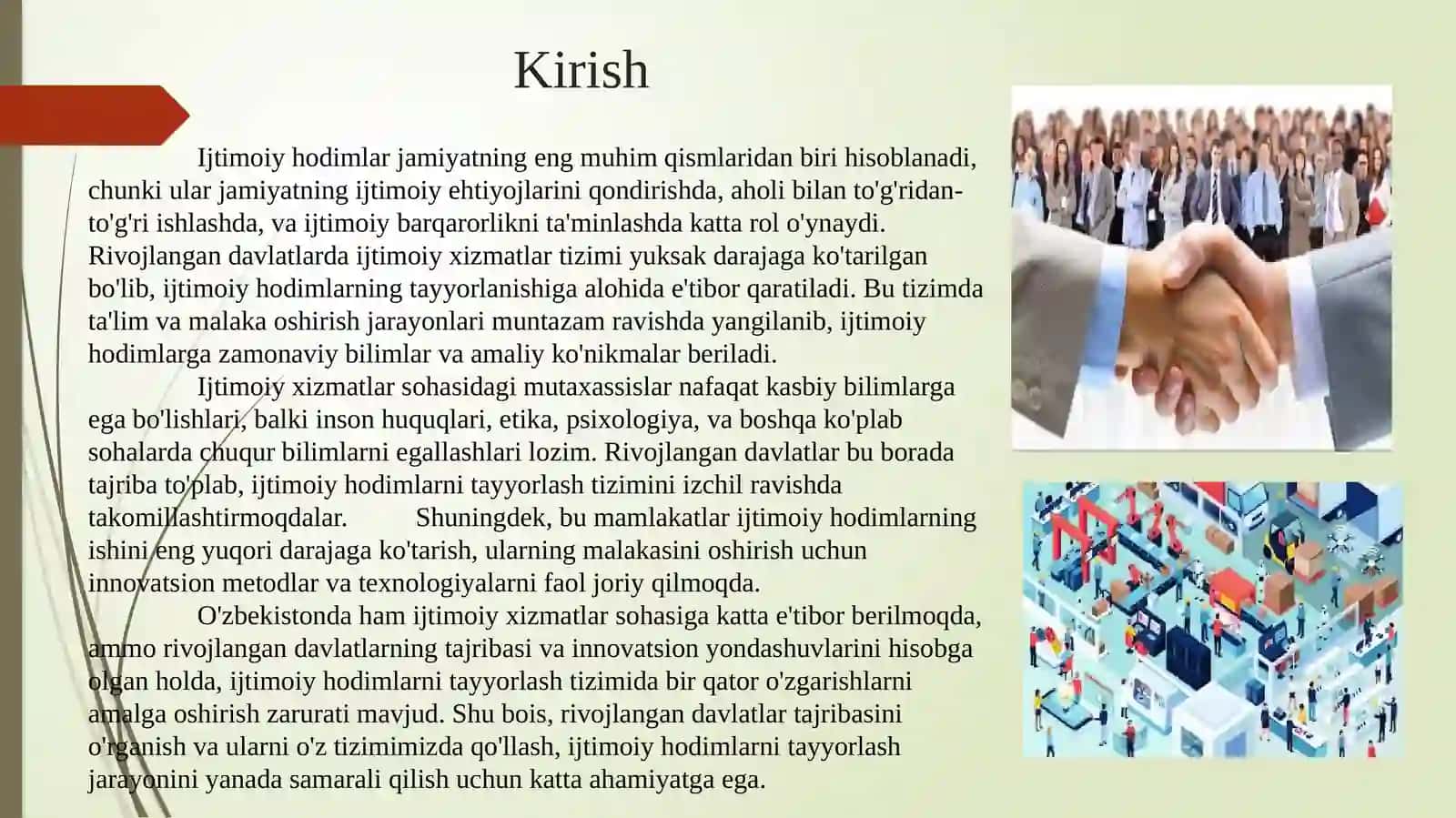 Kirish

Ijtimoiy hodimlar jamiyatning eng muhim qismlaridan biri hisoblanadi, chunki ular jamiyatning ijtimoiy ehtiyojlarini qondirishda, aholi bilan to'g'ridan-to'g'ri ishlashda, va ijtimoiy barqarorlikni ta'minlashda katta rol o'ynaydi. Rivojlangan davlatlarda ijtimoiy xizmatlar tizimi yuksak darajaga ko'tarilgan bo'lib, ijtimoiy hodimlarning tayyorlanishiga alohida e'tibor qaratiladi. Bu tizimda ta'lim va malaka oshirish jarayonlari muntazam ravishda yangilanib, ijtimoiy hodimlarga zamonaviy bilimlar va amaliy ko'nikmalar beriladi.

Ijtimoiy xizmatlar sohasidagi mutaxassislar nafaqat kasbiy bilimlarga ega bo'lishlari, balki inson huquqlari, etika, psixologiya, va boshqa ko'plab sohalarda chuqur bilimlarni egallashlari lozim. Rivojlangan davlatlar bu borada tajriba to'plab, ijtimoiy hodimlarni tayyorlash tizimini izchil ravishda takomillashtirmoqdalar. Shuningdek, bu mamlakatlar ijtimoiy hodimlarning ishini eng yuqori darajaga ko'tarish, ularning malakasini oshirish uchun innovatsion metodlar va texnologiyalarni faol joriy qilmoqda.

O'zbekistonda ham ijtimoiy xizmatlar sohasiga katta e'tibor berilmoqda, ammo rivojlangan davlatlarning tajribasi va innovatsion yondashuvlarini hisobga olgan holda, ijtimoiy hodimlarni tayyorlash tizimida bir qator o'zgarishlarni amalga oshirish zarurati mavjud. Shu bois, rivojlangan davlatlar tajribasini o'rganish va ularni o'z tizimimizda qo'llash, ijtimoiy hodimlarni tayyorlash jarayonini yanada samarali qilish uchun katta ahamiyatga ega.